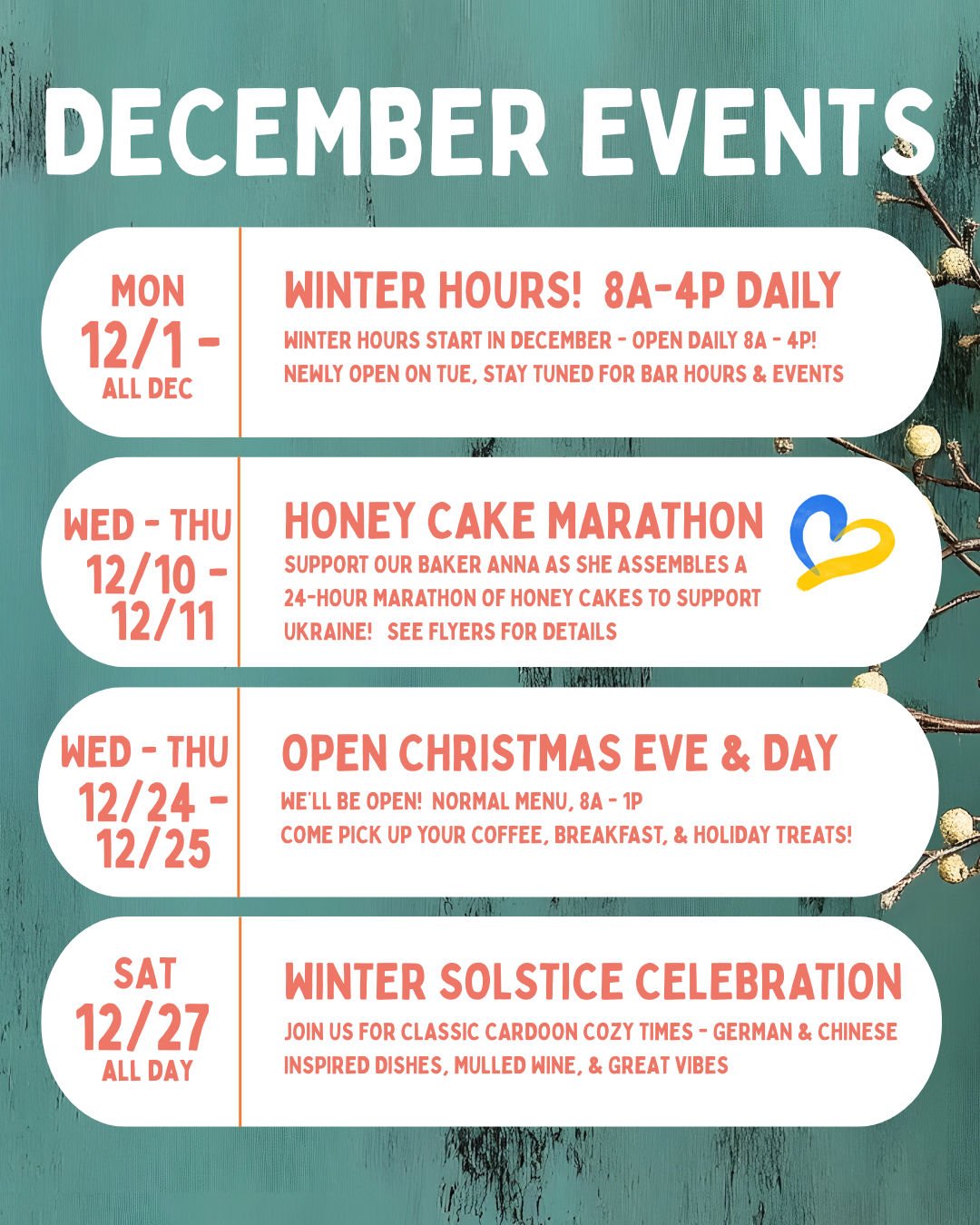 DECEMBER EVENTS

MON
12/1 -
ALL DEC

WINTER HOURS! 8A-4P DAILY
WINTER HOURS START IN DECEMBER - OPEN DAILY 8A - 4P!
NEWLY OPEN ON TUE, STAY TUNED FOR BAR HOURS & EVENTS

WED - THU
12/10 -
12/11

HONEY CAKE MARATHON
SUPPORT OUR BAKER ANNA AS SHE ASSEMBLES A 24-HOUR MARATHON OF HONEY CAKES TO SUPPORT UKRAINE! SEE FLYERS FOR DETAILS

WED - THU
12/24 -
12/25

OPEN CHRISTMAS EVE & DAY
WE'LL BE OPEN! NORMAL MENU, 8A - 1P
COME PICK UP YOUR COFFEE, BREAKFAST, & HOLIDAY TREATS!

SAT
12/27
ALL DAY

WINTER SOLSTICE CELEBRATION
JOIN US FOR CLASSIC CARDOON COZY TIMES - GERMAN & CHINESE INSPIRED DISHES, MULLED WINE, & GREAT VIBES